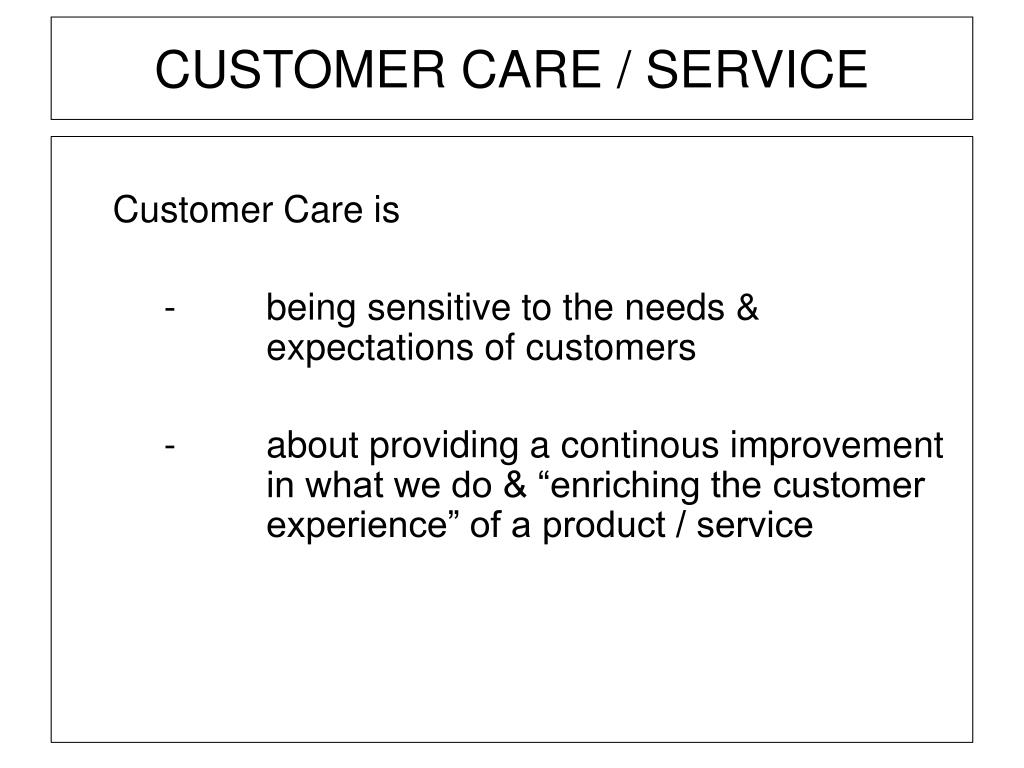 CUSTOMER CARE / SERVICE

Customer Care is

- being sensitive to the needs & expectations of customers

- about providing a continous improvement in what we do & “enriching the customer experience” of a product / service